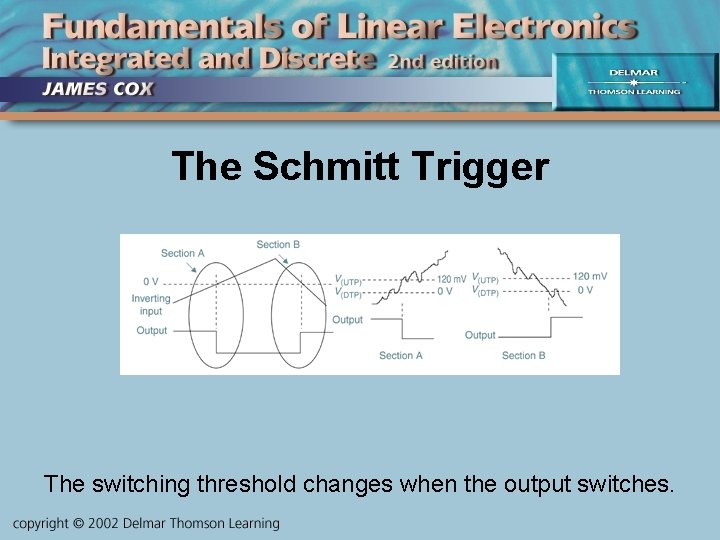 Fundamentals of Linear Electronics
Integrated and Discrete 2nd edition
JAMES COX

DELMAR
THOMSON LEARNING

The Schmitt Trigger

Section A
Section B
0 V
Inverting input
Output
$V_{(UTP)}$
$V_{(DTP)}$
120 mV
0 V
Output
Section A
$V_{(UTP)}$
$V_{(DTP)}$
120 mV
0 V
Output
Section B

The switching threshold changes when the output switches.

copyright © 2002 Delmar Thomson Learning